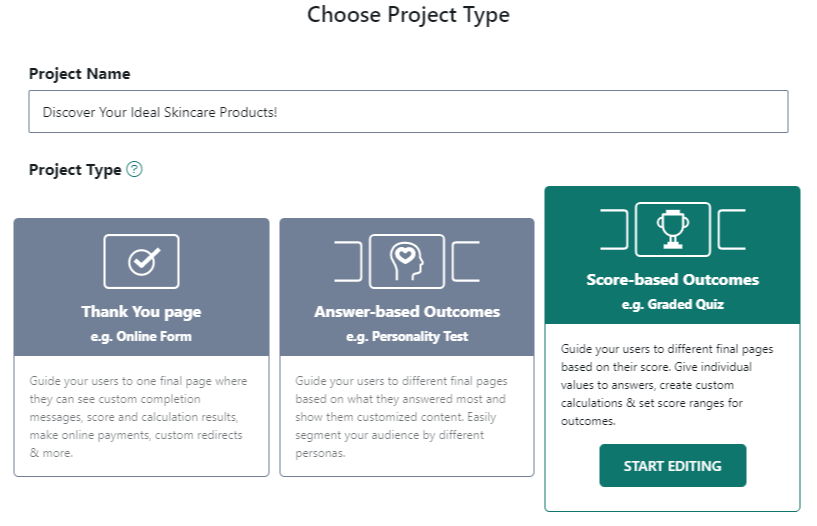 Choose Project Type

Project Name

Discover Your Ideal Skincare Products!

Project Type ?

Thank You page
e.g. Online Form

Guide your users to one final page where they can see custom completion messages, score and calculation results, make online payments, custom redirects & more.

Answer-based Outcomes
e.g. Personality Test

Guide your users to different final pages based on what they answered most and show them customized content. Easily segment your audience by different personas.

Score-based Outcomes
e.g. Graded Quiz

Guide your users to different final pages based on their score. Give individual values to answers, create custom calculations & set score ranges for outcomes.

START EDITING